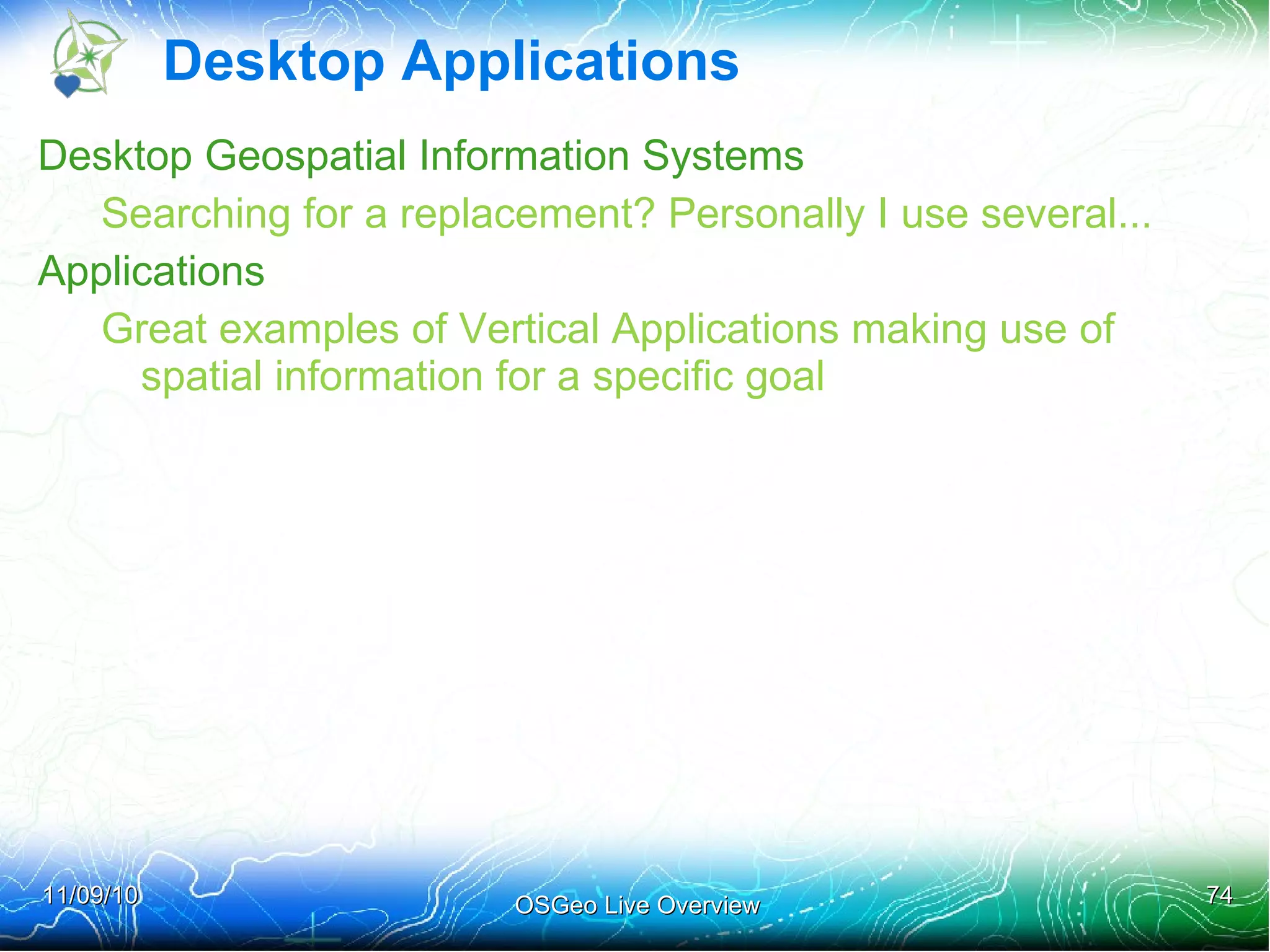 Desktop Applications

Desktop Geospatial Information Systems

Searching for a replacement? Personally I use several...

Applications

Great examples of Vertical Applications making use of spatial information for a specific goal

11/09/10

OSGeo Live Overview

74